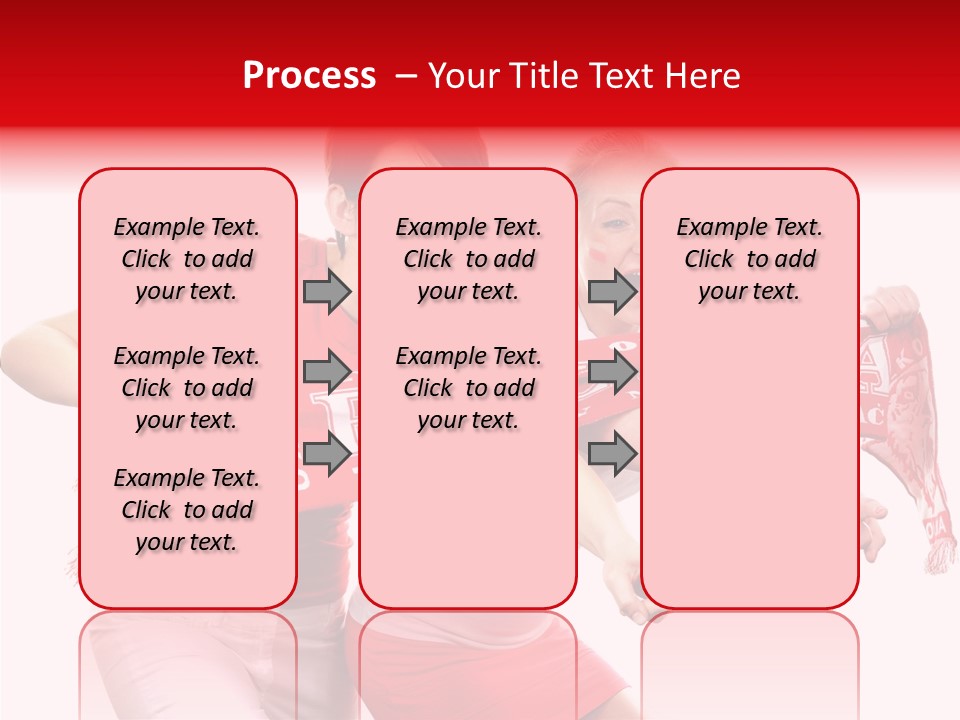 Process – Your Title Text Here

Example Text. Click to add your text.

Example Text. Click to add your text.

Example Text. Click to add your text.

Example Text. Click to add your text.

Example Text. Click to add your text.

Example Text. Click to add your text.